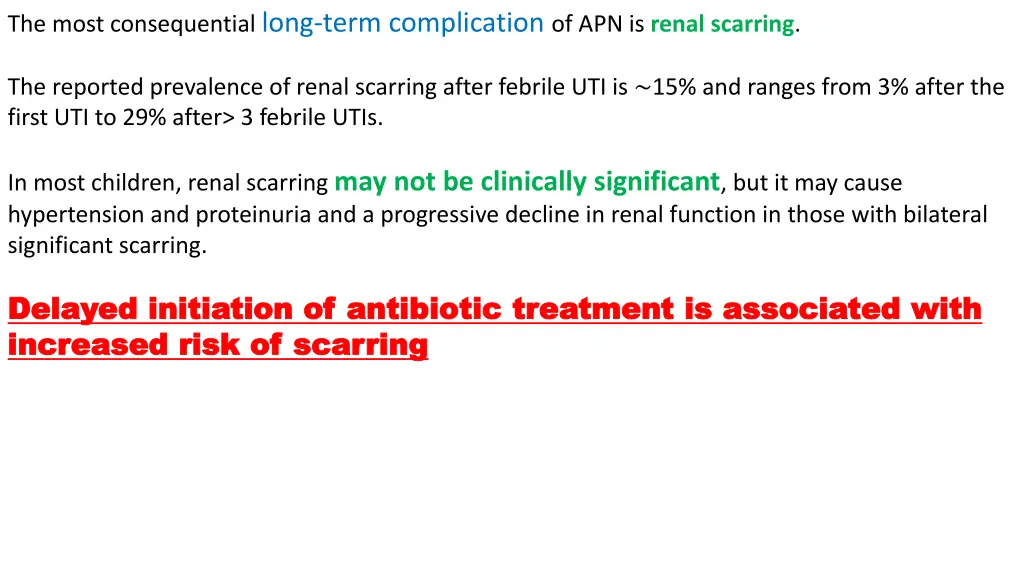 The most consequential long-term complication of APN is renal scarring.

The reported prevalence of renal scarring after febrile UTI is ∼15% and ranges from 3% after the first UTI to 29% after> 3 febrile UTIs.

In most children, renal scarring may not be clinically significant, but it may cause hypertension and proteinuria and a progressive decline in renal function in those with bilateral significant scarring.

Delayed initiation of antibiotic treatment is associated with increased risk of scarring